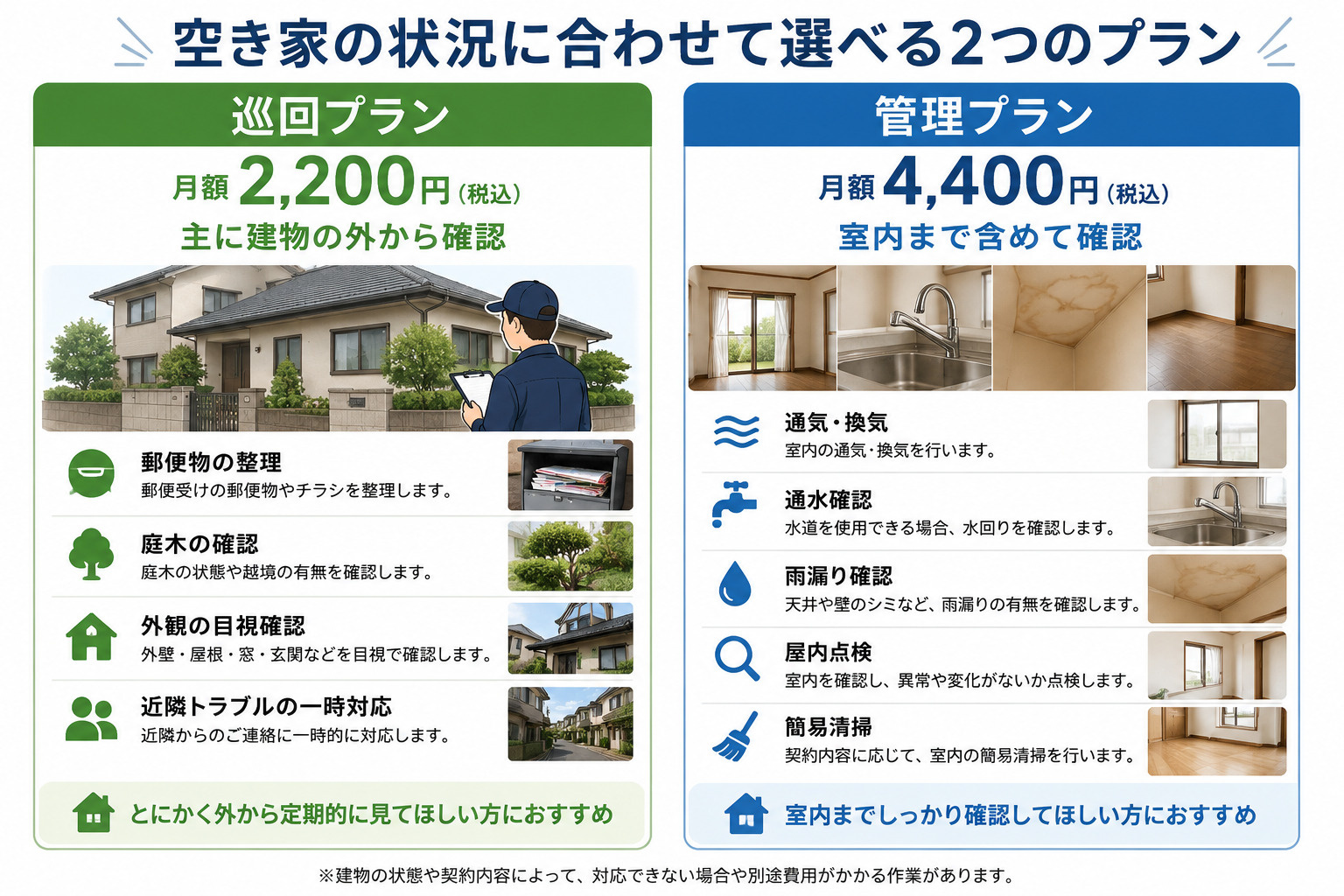 空き家の状況に合わせて選べる2つのプラン

巡回プラン

月額 2,200円（税込）

主に建物の外から確認

郵便物の整理
郵便受けの郵便物やチラシを整理します。

庭木の確認
庭木の状態や越境の有無を確認します。

外観の目視確認
外壁・屋根・窓・玄関などを目視で確認します。

近隣トラブルの一時対応
近隣からのご連絡に一時的に対応します。

とにかく外から定期的に見てほしい方におすすめ

管理プラン

月額 4,400円（税込）

室内まで含めて確認

通気・換気
室内の通気・換気を行います。

通水確認
水道を使用できる場合、水回りを確認します。

雨漏り確認
天井や壁のシミなど、雨漏りの有無を確認します。

屋内点検
室内を確認し、異常や変化がないか点検します。

簡易清掃
契約内容に応じて、室内の簡易清掃を行います。

室内までしっかり確認してほしい方におすすめ

※建物の状態や契約内容によって、対応できない場合や別途費用がかかる作業があります。